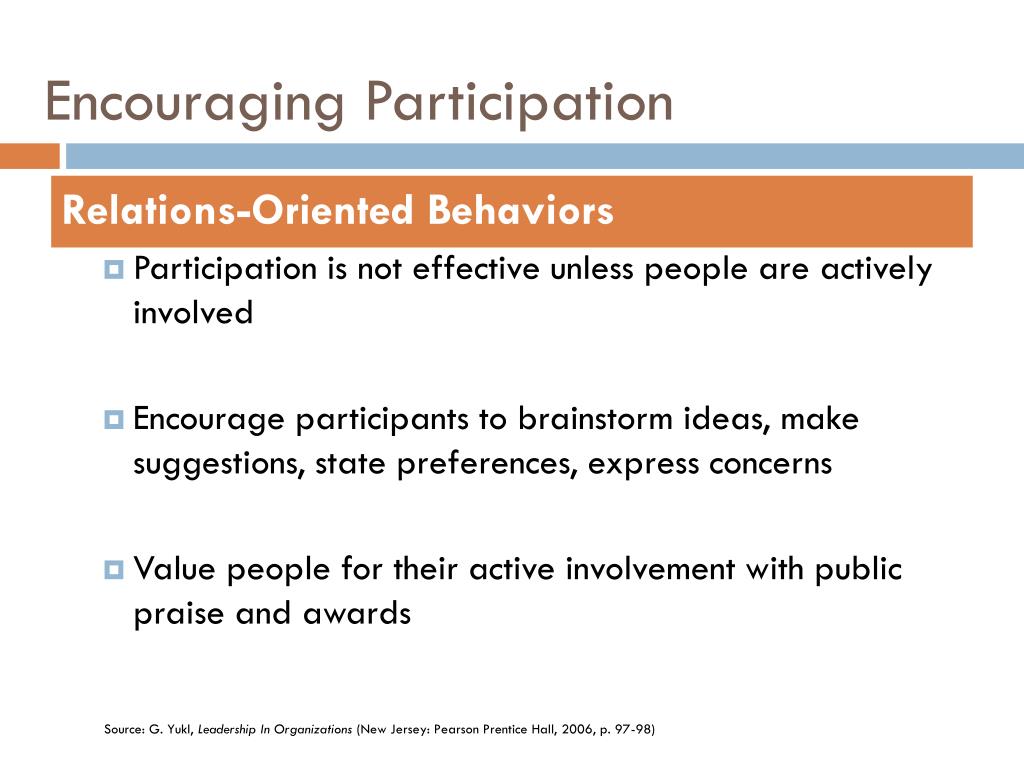 Encouraging Participation

Relations-Oriented Behaviors

Participation is not effective unless people are actively involved

Encourage participants to brainstorm ideas, make suggestions, state preferences, express concerns

Value people for their active involvement with public praise and awards

Source: G. Yukl, Leadership In Organizations (New Jersey: Pearson Prentice Hall, 2006, p. 97-98)